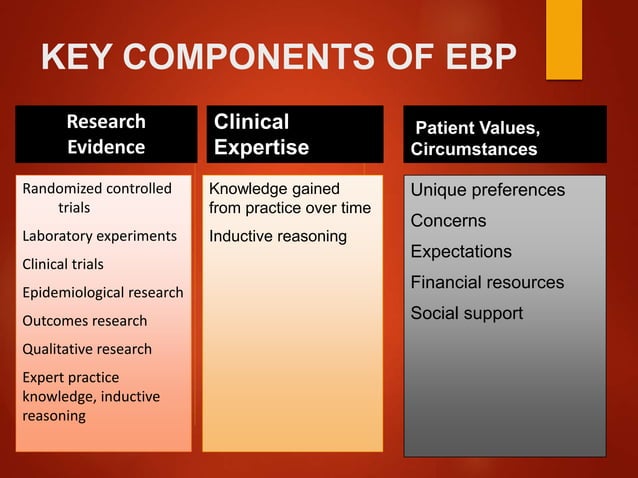 KEY COMPONENTS OF EBP

Research Evidence

Randomized controlled trials

Laboratory experiments

Clinical trials

Epidemiological research

Outcomes research

Qualitative research

Expert practice knowledge, inductive reasoning

Clinical Expertise

Knowledge gained from practice over time

Inductive reasoning

Patient Values, Circumstances

Unique preferences

Concerns

Expectations

Financial resources

Social support